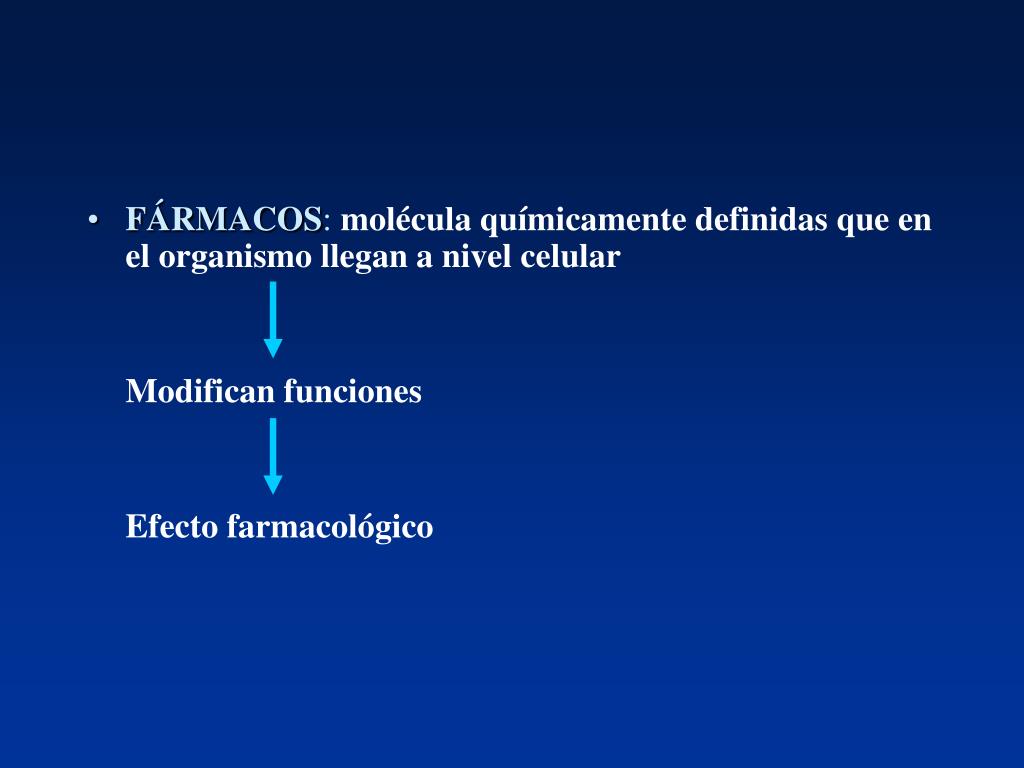 • FÁRMACOS: molécula químicamente definidas que en el organismo llegan a nivel celular

Modifican funciones

Efecto farmacológico